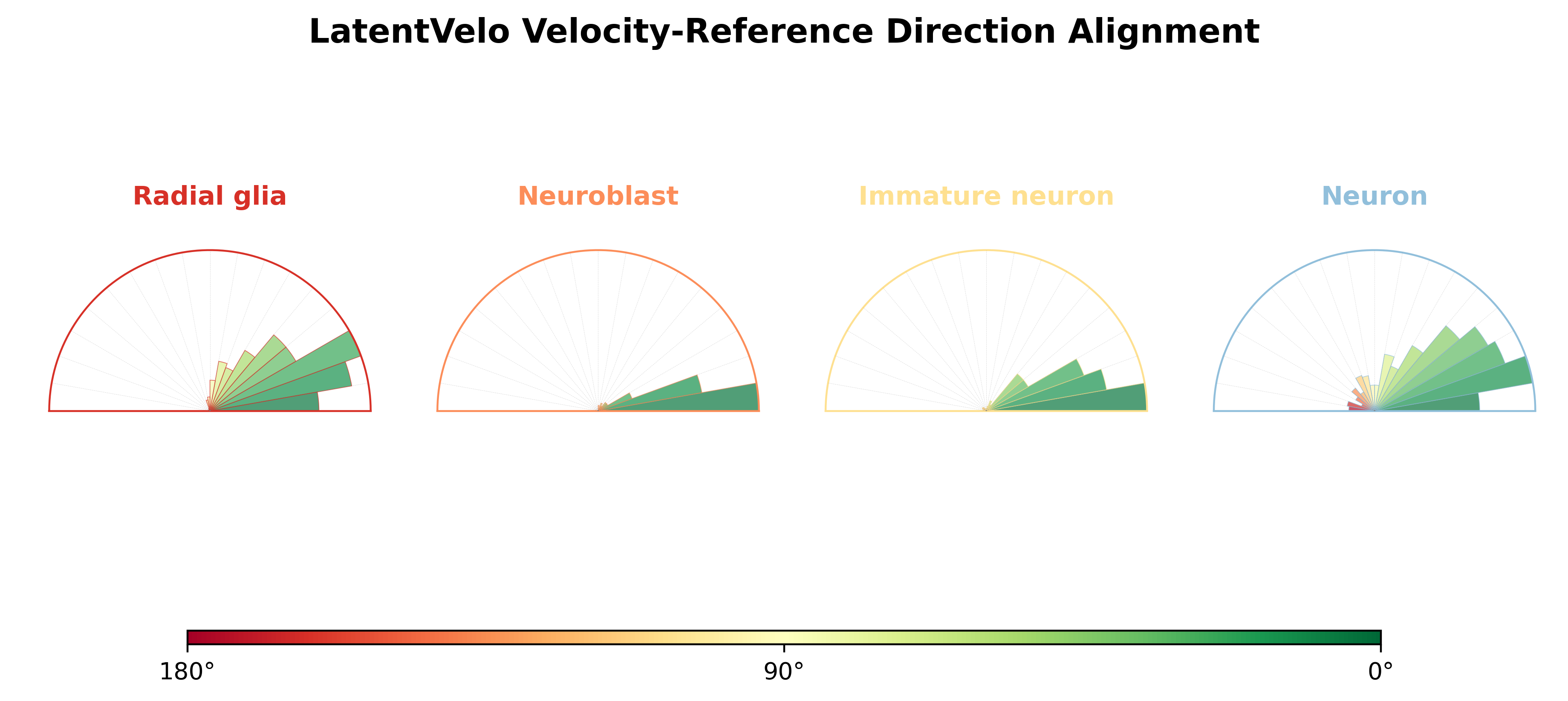 LatentVelo Velocity-Reference Direction Alignment

Radial glia

Neuroblast

Immature neuron

Neuron

180°

90°

0°